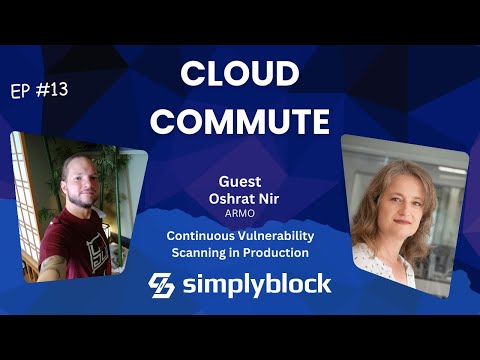 EP #13

CLOUD COMMUTE

Guest
Oshrat Nir
ARMO

Continuous Vulnerability Scanning in Production

simplyblock